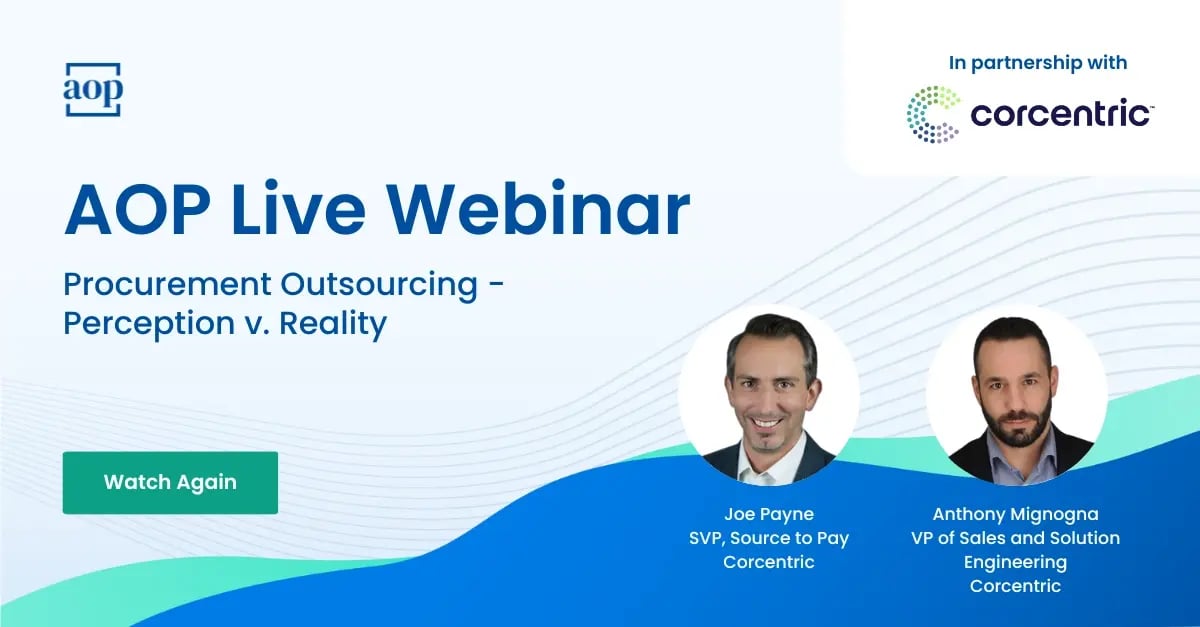 aop

In partnership with

corcentric™

AOP Live Webinar

Procurement Outsourcing - Perception v. Reality

Watch Again

Joe Payne
SVP, Source to Pay
Corcentric

Anthony Mignogna
VP of Sales and Solution Engineering
Corcentric